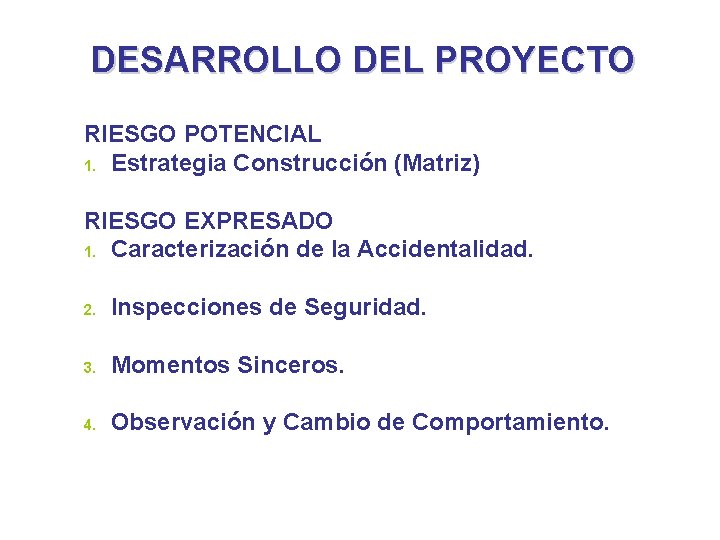 DESARROLLO DEL PROYECTO

RIESGO POTENCIAL
1. Estrategia Construcción (Matriz)

RIESGO EXPRESADO
1. Caracterización de la Accidentalidad.

2. Inspecciones de Seguridad.

3. Momentos Sinceros.

4. Observación y Cambio de Comportamiento.